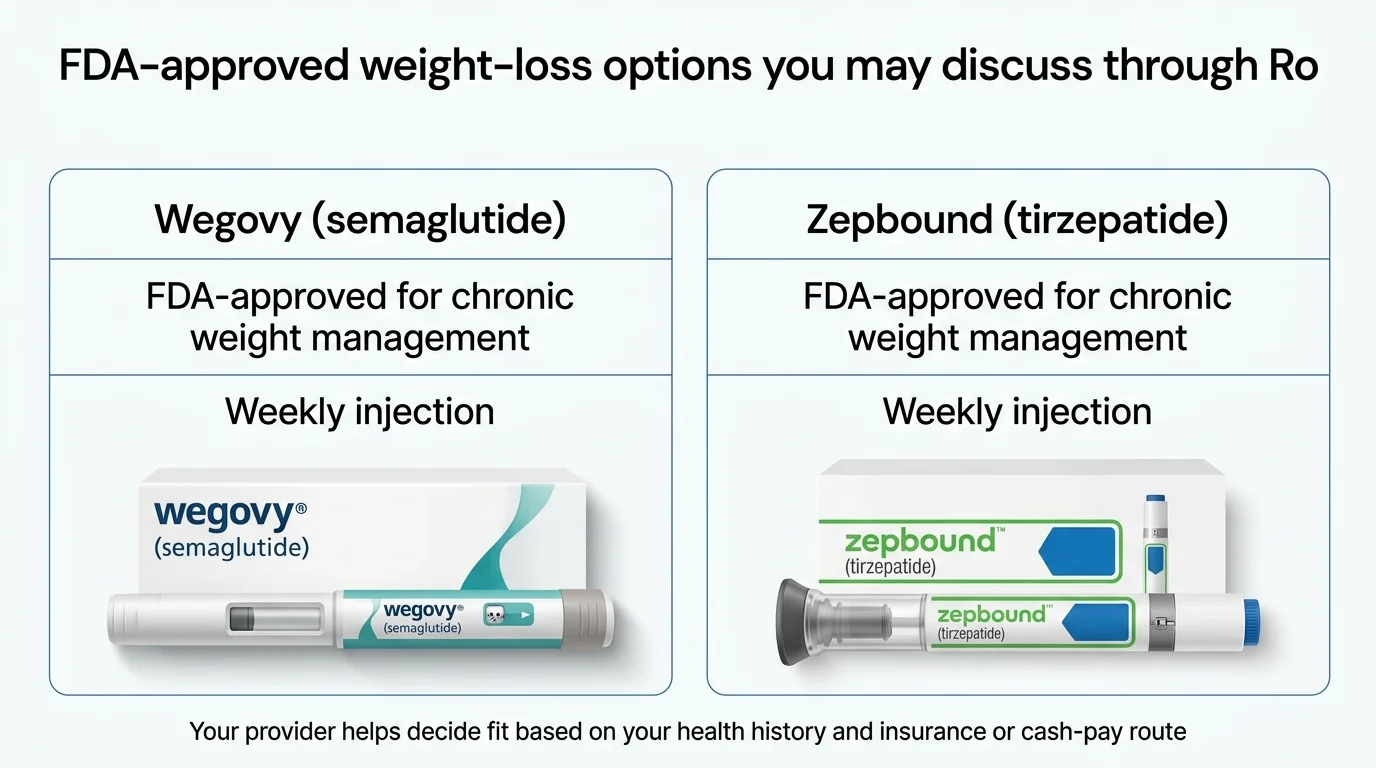 FDA-approved weight-loss options you may discuss through Ro

Wegovy (semaglutide)

FDA-approved for chronic weight management

Weekly injection

wegovy®
(semaglutide)

wegovy®
(semaglutide)

Zepbound (tirzepatide)

FDA-approved for chronic weight management

Weekly injection

zepbound™
(tirzepatide)

zepbound™
(tirzepatide)

Your provider helps decide fit based on your health history and insurance or cash-pay route